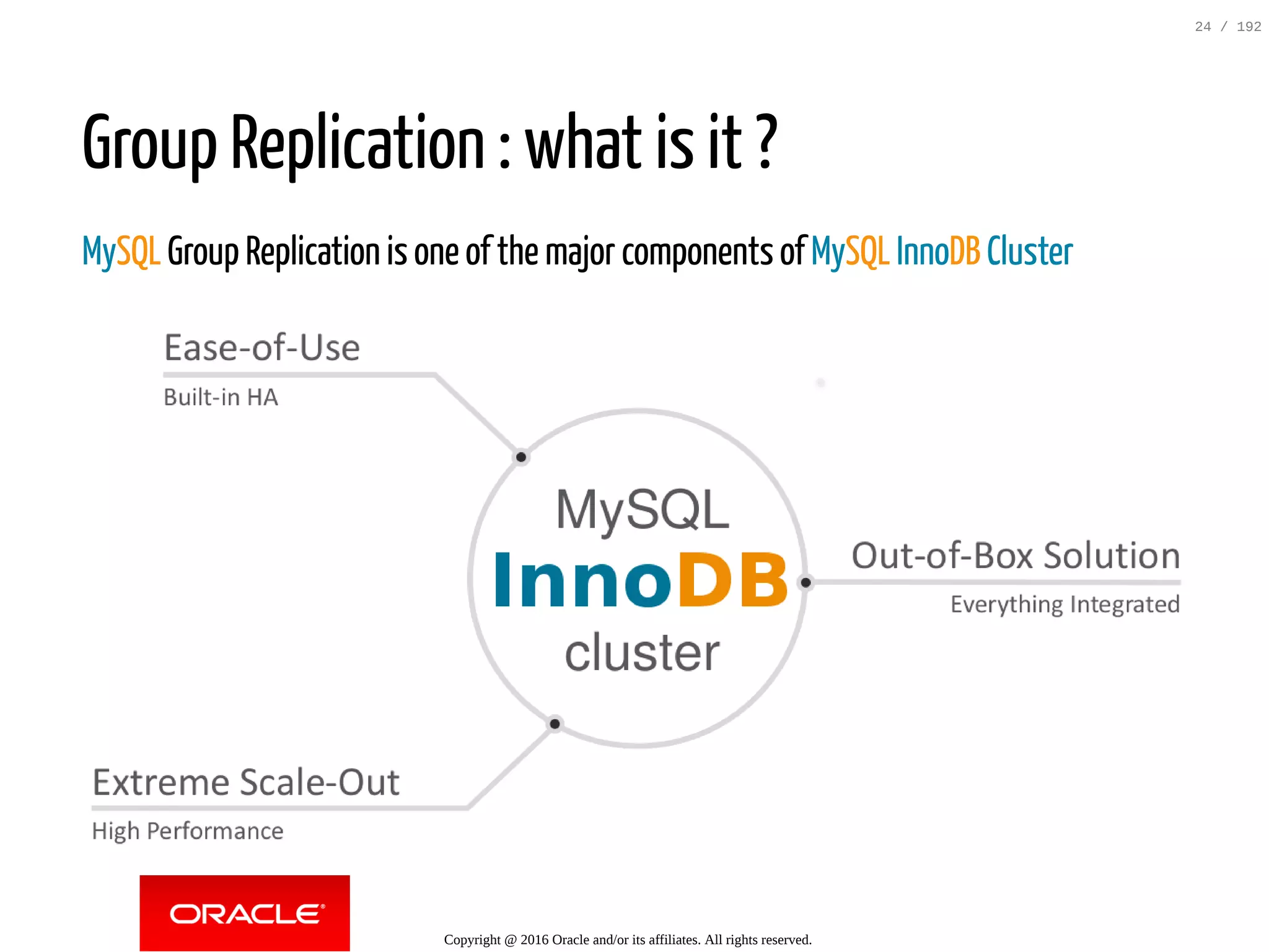 24 / 192

Group Replication : what is it ?

MySQL Group Replication is one of the major components of MySQL InnoDB Cluster

Ease-of-Use

Built-in HA

MySQL
InnoDB
cluster

Out-of-Box Solution

Everything Integrated

Extreme Scale-Out

High Performance

ORACLE

Copyright @ 2016 Oracle and/or its affiliates. All rights reserved.